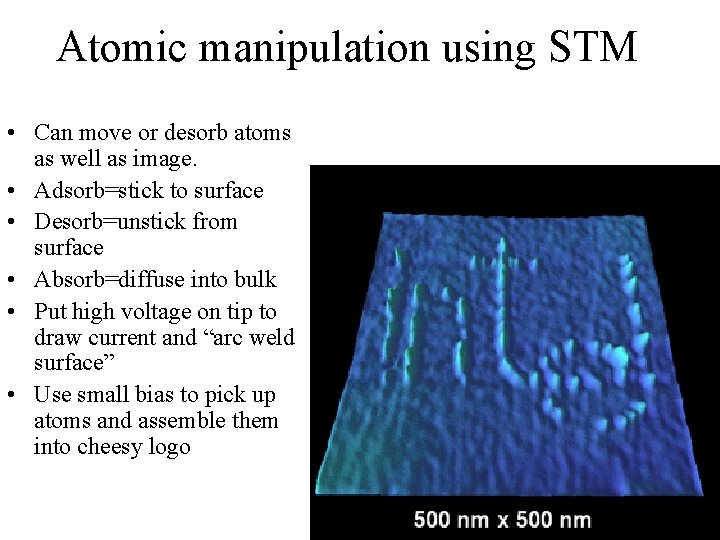 Atomic manipulation using STM

• Can move or desorb atoms as well as image.
• Adsorb=stick to surface
• Desorb=unstick from surface
• Absorb=diffuse into bulk
• Put high voltage on tip to draw current and “arc weld surface”
• Use small bias to pick up atoms and assemble them into cheesy logo

500 nm x 500 nm